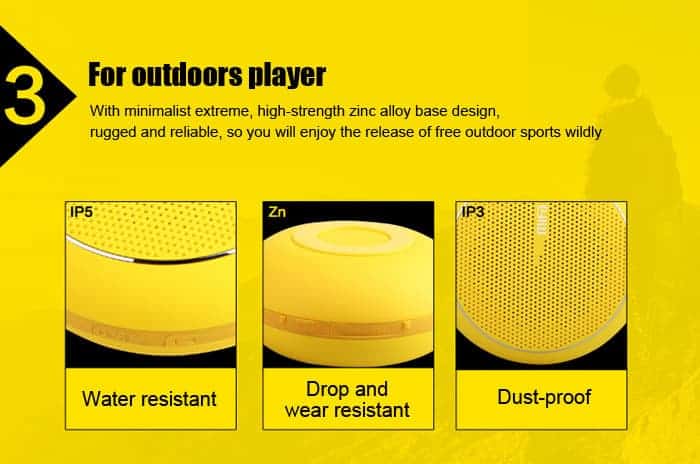 3

For outdoors player

With minimalist extreme, high-strength zinc alloy base design, rugged and reliable, so you will enjoy the release of free outdoor sports wildly

IP5

Water resistant

Zn

Drop and wear resistant

IP3

Dust-proof